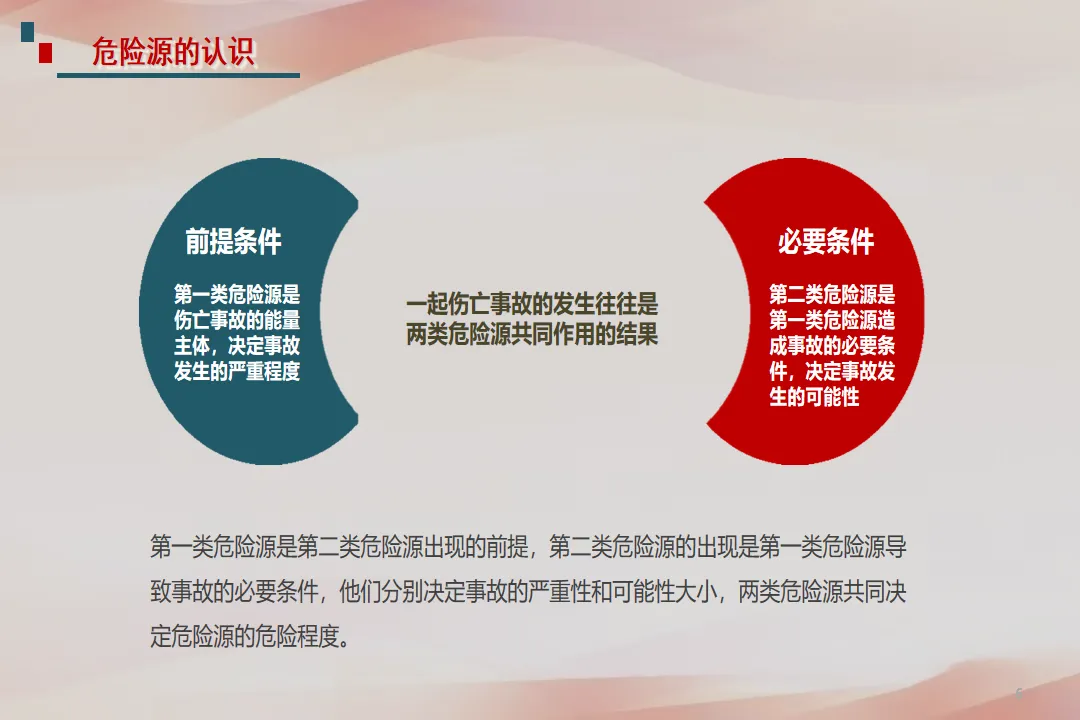 危险源的认识

前提条件

第一类危险源是伤亡事故的能量主体，决定事故发生的严重程度

一起伤亡事故的发生往往是两类危险源共同作用的结果

必要条件

第二类危险源是第一类危险源造成事故的必要条件，决定事故发生的可能性

第一类危险源是第二类危险源出现的前提，第二类危险源的出现是第一类危险源导致事故的必要条件，他们分别决定事故的严重性和可能性大小，两类危险源共同决定危险源的危险程度。

6